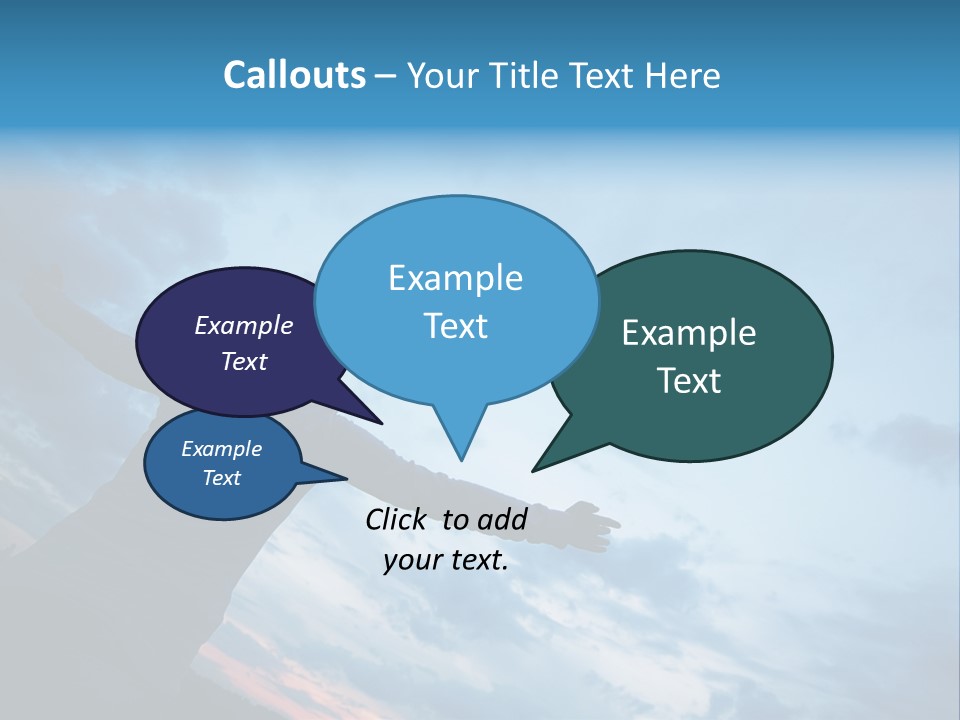 Callouts – Your Title Text Here

Example Text

Example Text

Example Text

Example Text

Click to add your text.